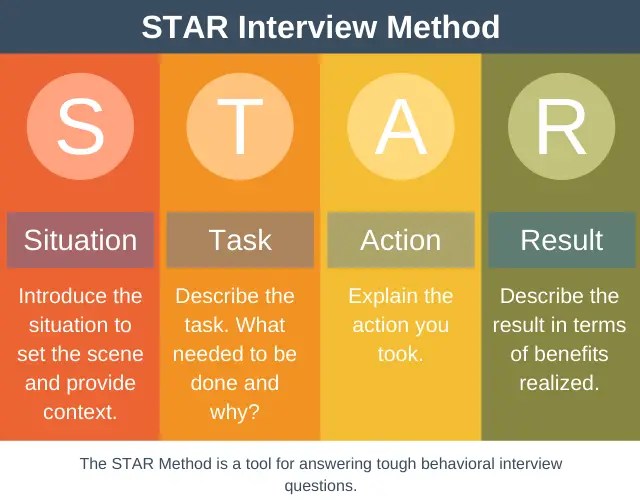 STAR Interview Method

S

Situation

Introduce the situation to set the scene and provide context.

T

Task

Describe the task. What needed to be done and why?

A

Action

Explain the action you took.

R

Result

Describe the result in terms of benefits realized.

The STAR Method is a tool for answering tough behavioral interview questions.